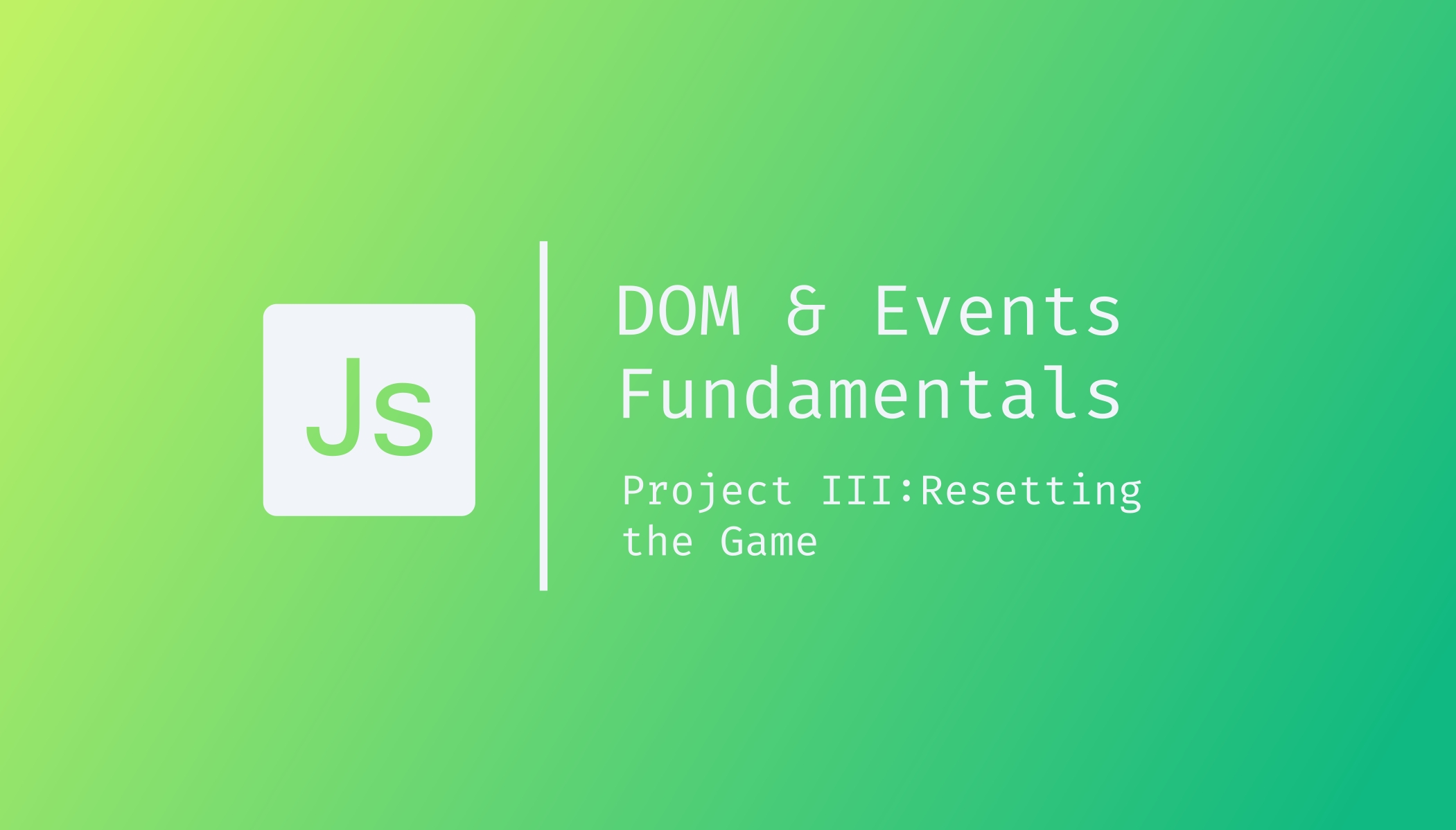 Js

DOM & Events Fundamentals

Project III:Resetting the Game